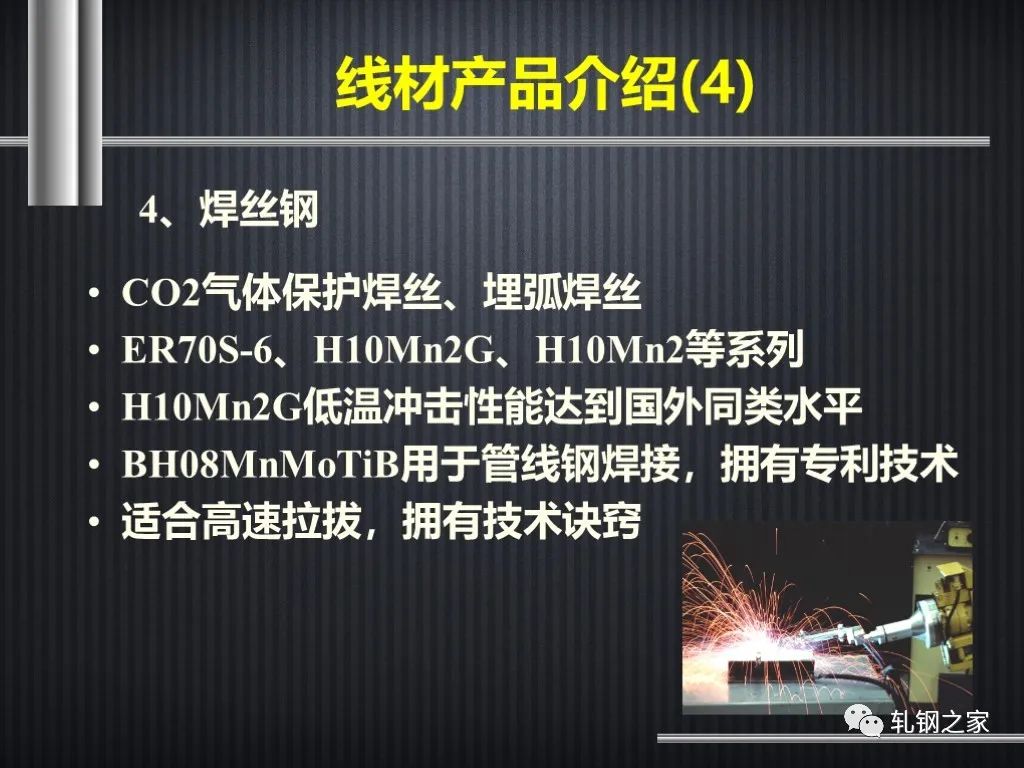 线材产品介绍(4)

4、焊丝钢

• CO2气体保护焊丝、埋弧焊丝
• ER70S-6、H10Mn2G、H10Mn2等系列
• H10Mn2G低温冲击性能达到国外同类水平
• BH08MnMoTiB用于管线钢焊接，拥有专利技术
• 适合高速拉拔，拥有技术诀窍

轧钢之家